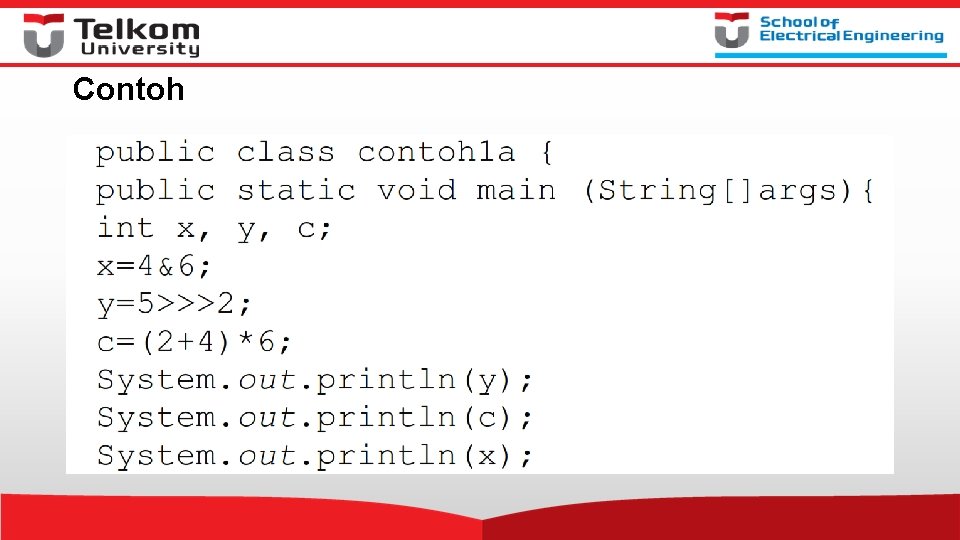 Telkom University

School of Electrical Engineering

Contoh

public class contoh1a {
public static void main (String[]args){
int x, y, c;
x=4&6;
y=5>>>2;
c=(2+4)*6;
System.out.println(y);
System.out.println(c);
System.out.println(x);